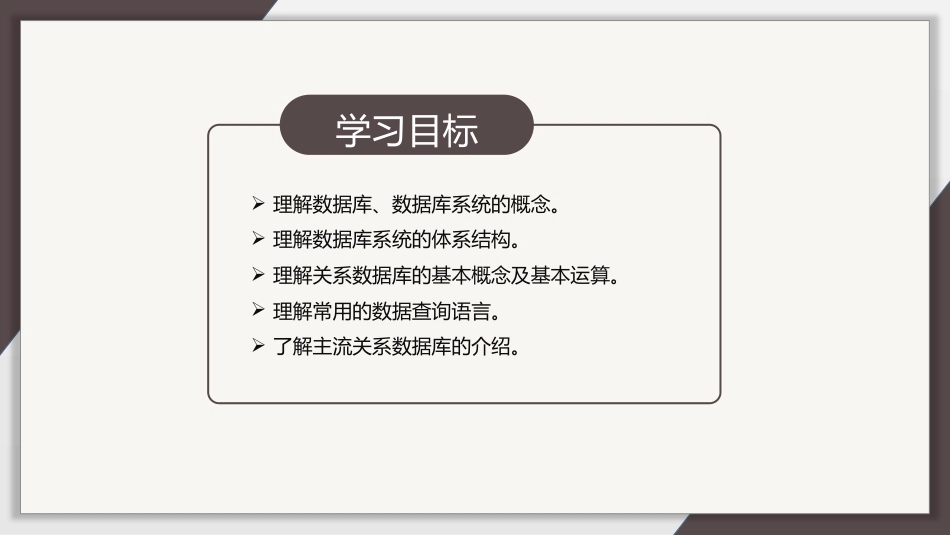 学习目标

➢ 理解数据库、数据库系统的概念。
➢ 理解数据库系统的体系结构。
➢ 理解关系数据库的基本概念及基本运算。
➢ 理解常用的数据查询语言。
➢ 了解主流关系数据库的介绍。